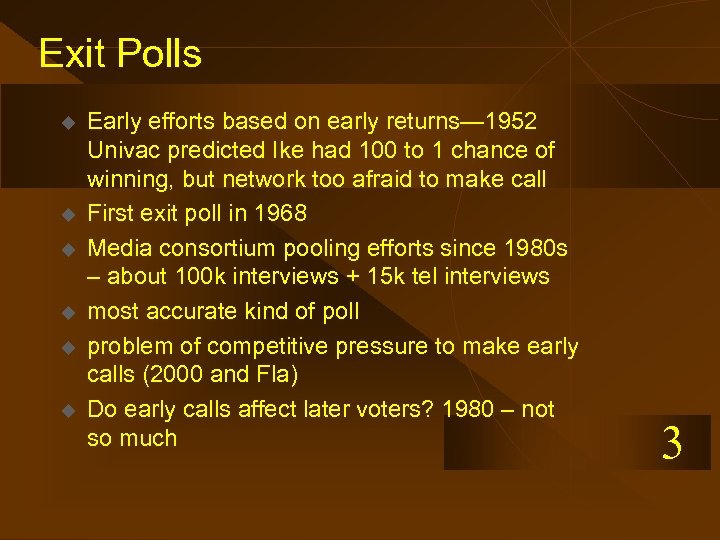 Exit Polls

◆ Early efforts based on early returns—1952 Univac predicted Ike had 100 to 1 chance of winning, but network too afraid to make call

◆ First exit poll in 1968

◆ Media consortium pooling efforts since 1980s – about 100k interviews + 15k tel interviews

◆ most accurate kind of poll

◆ problem of competitive pressure to make early calls (2000 and Fla)

◆ Do early calls affect later voters? 1980 – not so much

3